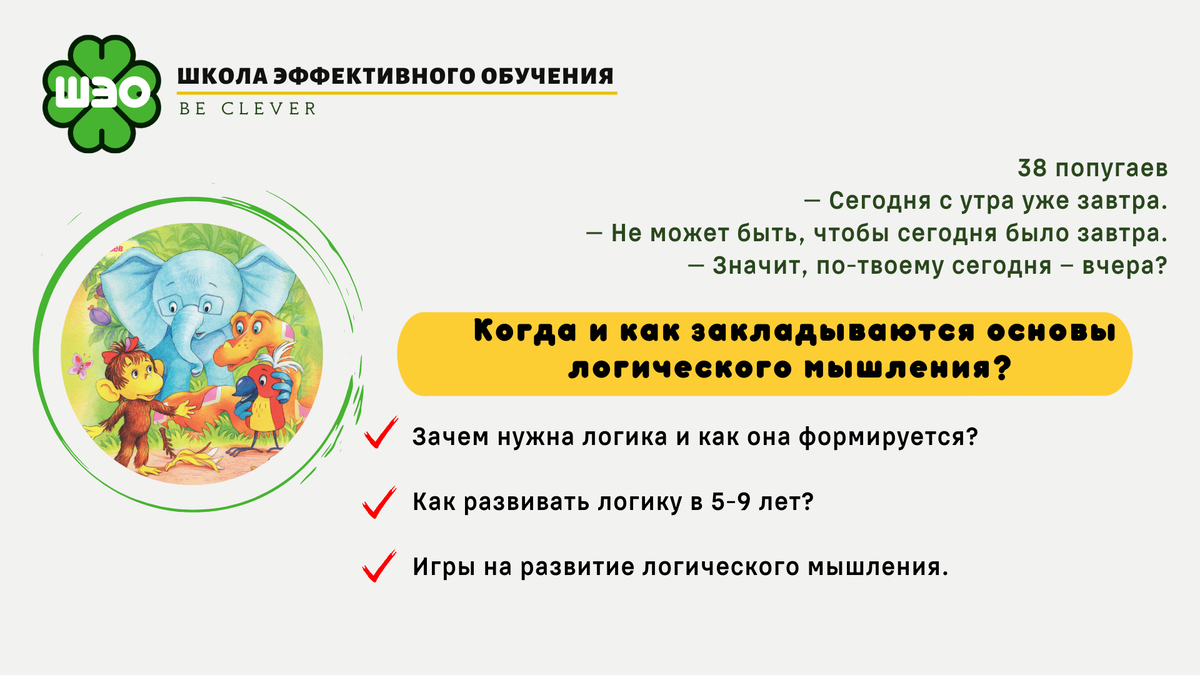 ШЭО

ШКОЛА ЭФФЕКТИВНОГО ОБУЧЕНИЯ
BE CLEVER

38 попугаев
— Сегодня с утра уже завтра.
— Не может быть, чтобы сегодня было завтра.
— Значит, по-твоему сегодня – вчера?

Когда и как закладываются основы логического мышления?

Зачем нужна логика и как она формируется?

Как развивать логику в 5-9 лет?

Игры на развитие логического мышления.